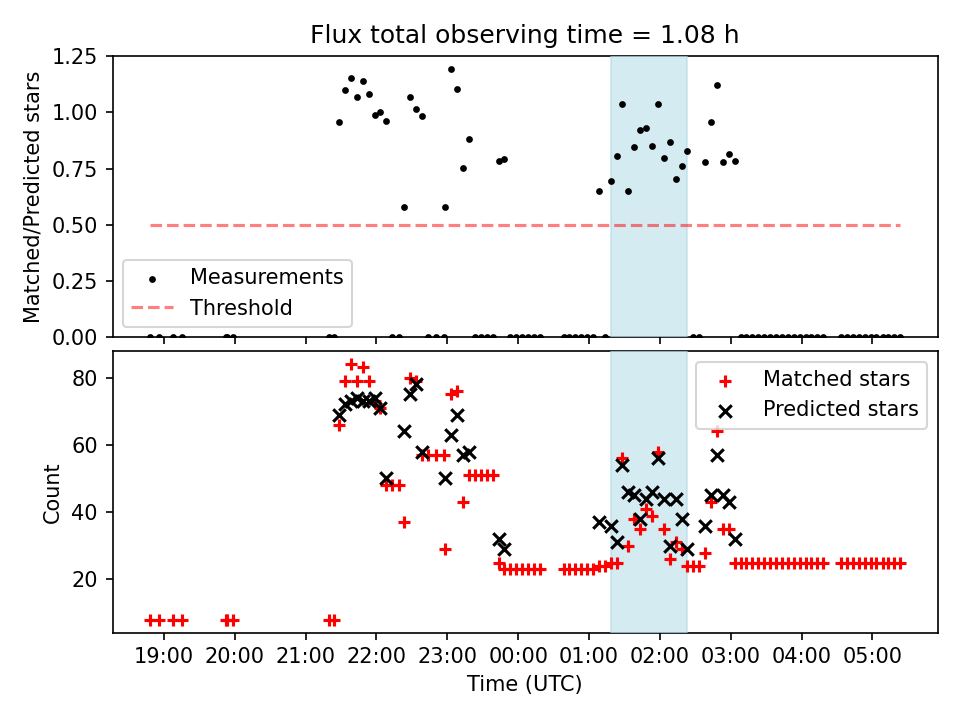 Flux total observing time = 1.08 h

Matched/Predicted stars

1.25
1.00
0.75
0.50
0.25
0.00

Measurements
Threshold

Count

80
60
40
20

Matched stars
Predicted stars

19:00 20:00 21:00 22:00 23:00 00:00 01:00 02:00 03:00 04:00 05:00

Time (UTC)